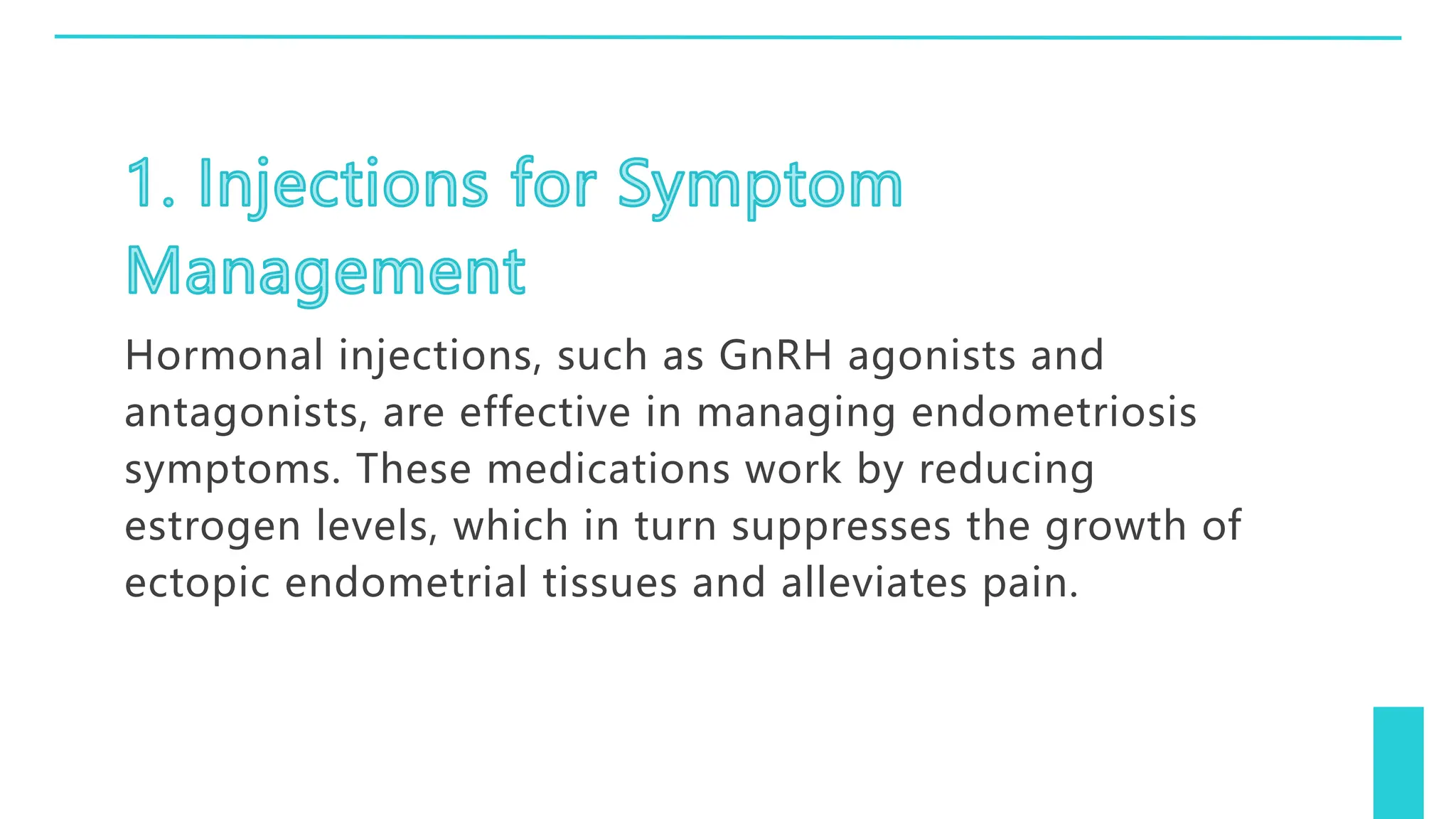 1. Injections for Symptom Management

Hormonal injections, such as GnRH agonists and antagonists, are effective in managing endometriosis symptoms. These medications work by reducing estrogen levels, which in turn suppresses the growth of ectopic endometrial tissues and alleviates pain.